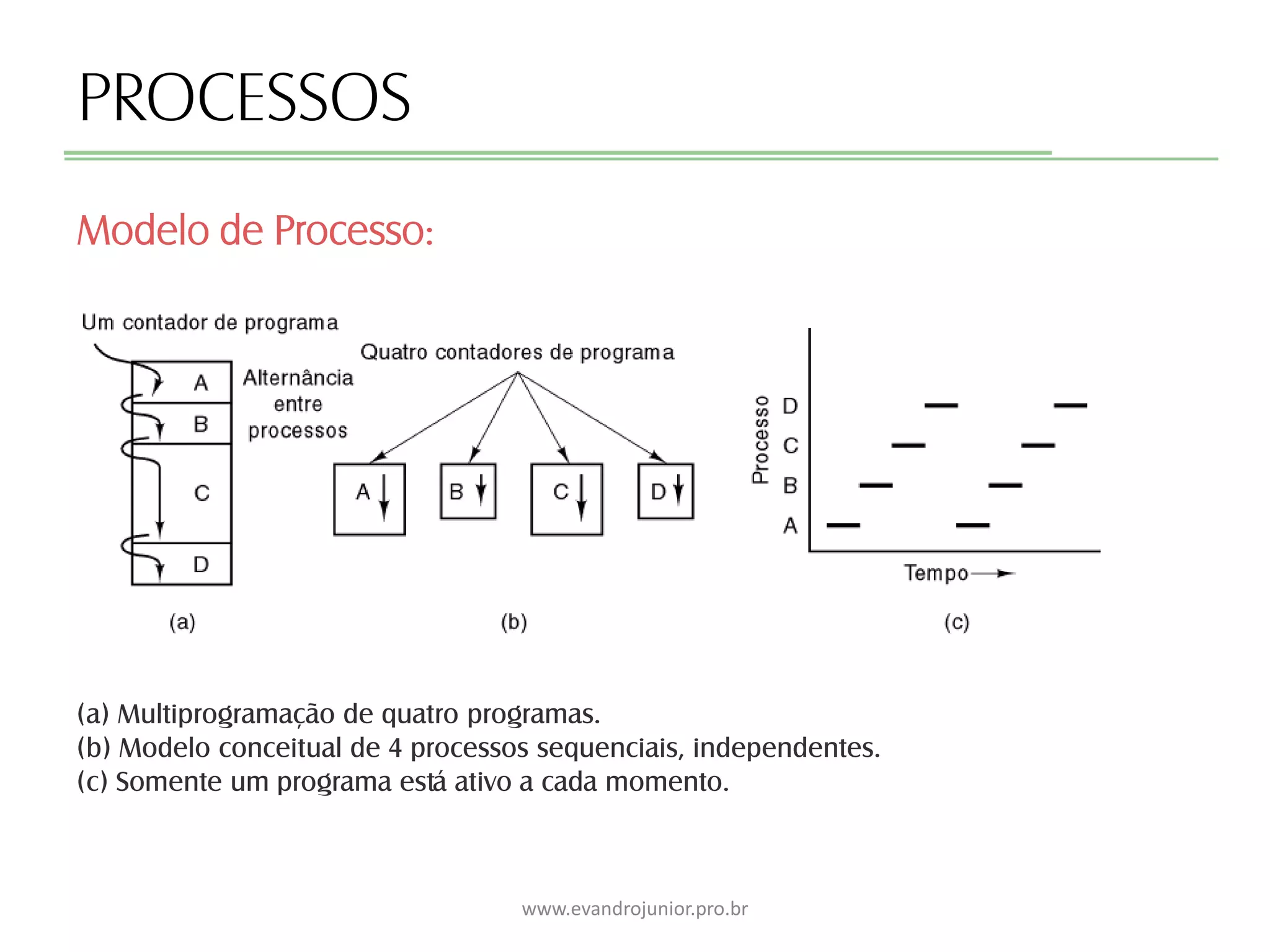 PROCESSOS

Modelo de Processo:

Um contador de programa

A
B
C
D

Alternância entre processos

(a)

Quatro contadores de programa

A
B
C
D

(b)

Processo

D
C
B
A

Tempo

(c)

(a) Multiprogramação de quatro programas.
(b) Modelo conceitual de 4 processos sequenciais, independentes.
(c) Somente um programa está ativo a cada momento.

www.evandrojunior.pro.br